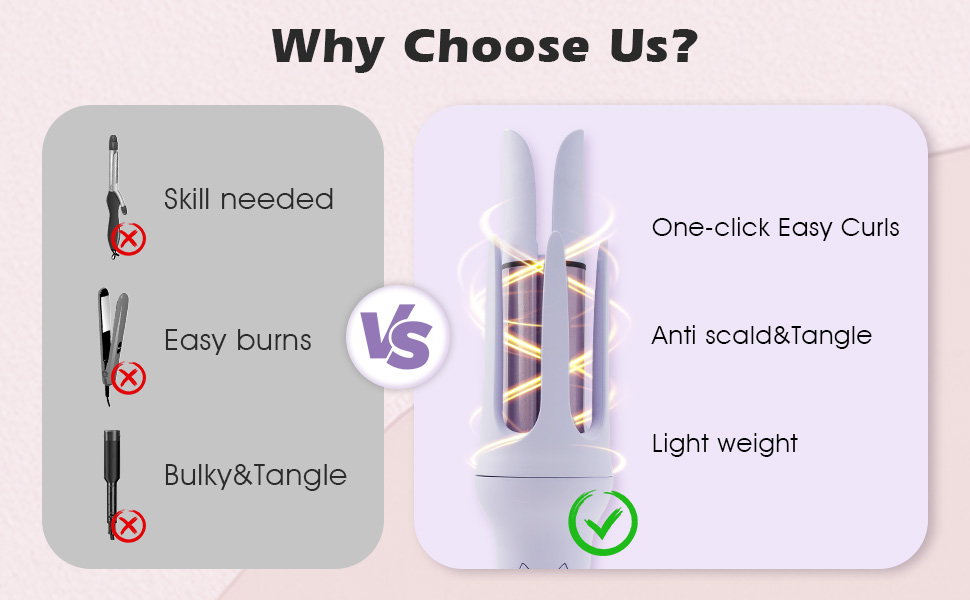 Why Choose Us?

Skill needed

Easy burns

Bulky&Tangle

VS

One-click Easy Curls

Anti scald&Tangle

Light weight